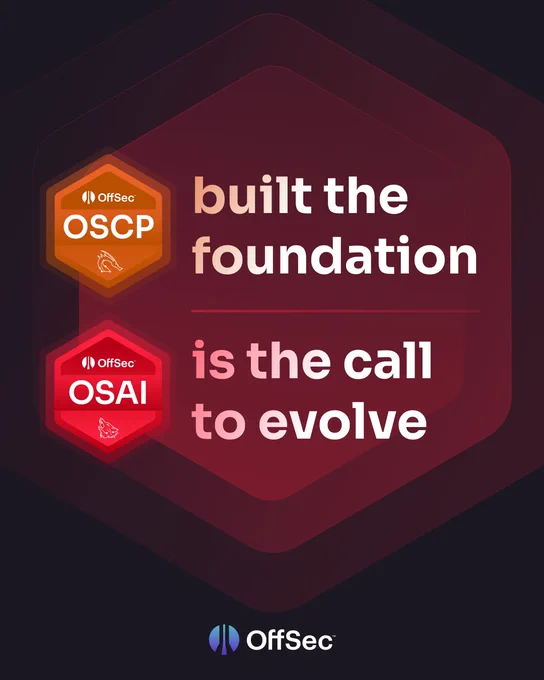 OffSec
OSCP

built the foundation

OffSec
OSAI

is the call to evolve

OffSec